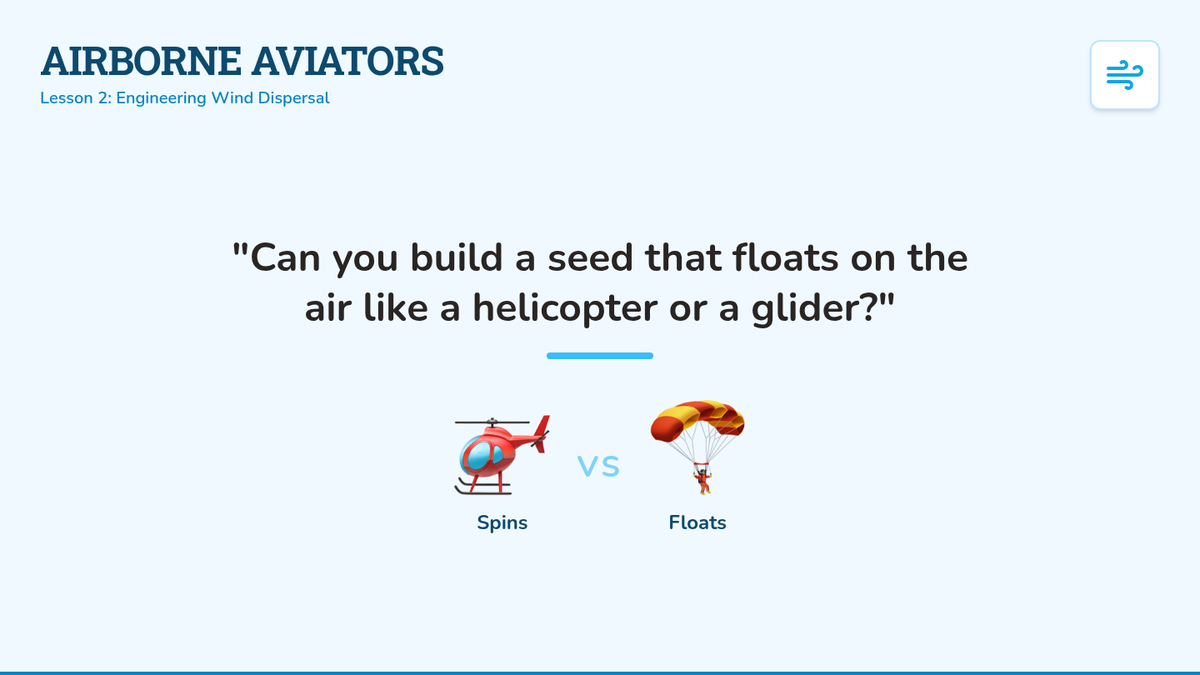 AIRBORNE AVIATORS
Lesson 2: Engineering Wind Dispersal

"Can you build a seed that floats on the air like a helicopter or a glider?"

Spins
VS
Floats